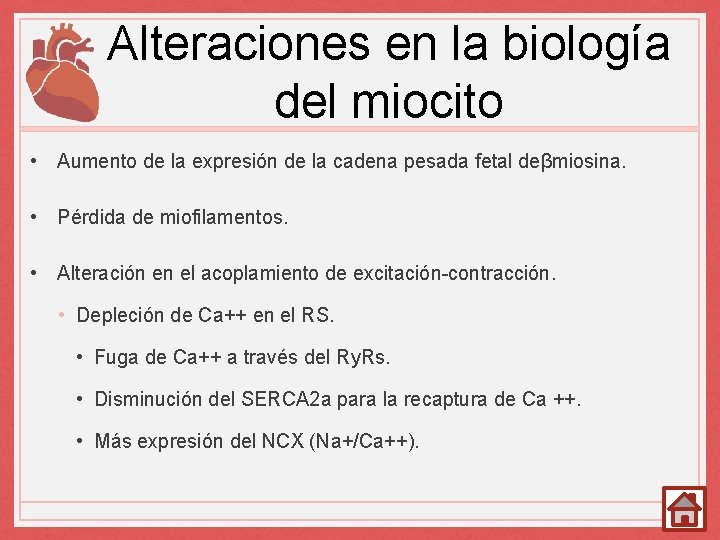 Alteraciones en la biología del miocito

• Aumento de la expresión de la cadena pesada fetal deβmiosina.

• Pérdida de miofilamentos.

• Alteración en el acoplamiento de excitación-contracción.

• Depleción de Ca++ en el RS.

• Fuga de Ca++ a través del RyRs.

• Disminución del SERCA2a para la recaptura de Ca ++.

• Más expresión del NCX (Na+/Ca++).